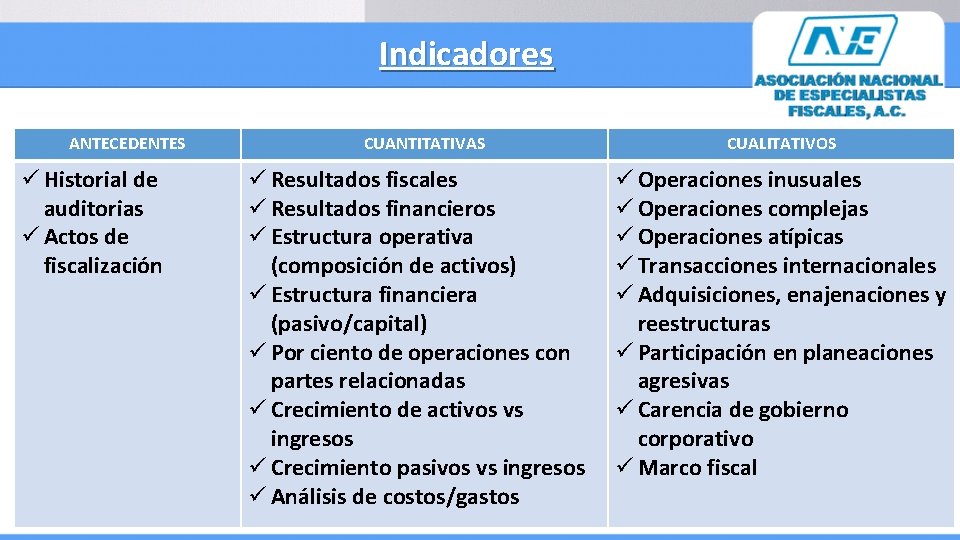 Indicadores

ANE
ASOCIACIÓN NACIONAL DE ESPECIALISTAS FISCALES, A.C.

| ANTECEDENTES | CUANTITATIVAS | CUALITATIVOS |
|---|---|---|
| ✓ Historial de auditorias ✓ Actos de fiscalización | ✓ Resultados fiscales ✓ Resultados financieros ✓ Estructura operativa (composición de activos) ✓ Estructura financiera (pasivo/capital) ✓ Por ciento de operaciones con partes relacionadas ✓ Crecimiento de activos vs ingresos ✓ Crecimiento pasivos vs ingresos ✓ Análisis de costos/gastos | ✓ Operaciones inusuales ✓ Operaciones complejas ✓ Operaciones atípicas ✓ Transacciones internacionales ✓ Adquisiciones, enajenaciones y reestructuras ✓ Participación en planeaciones agresivas ✓ Carencia de gobierno corporativo ✓ Marco fiscal |